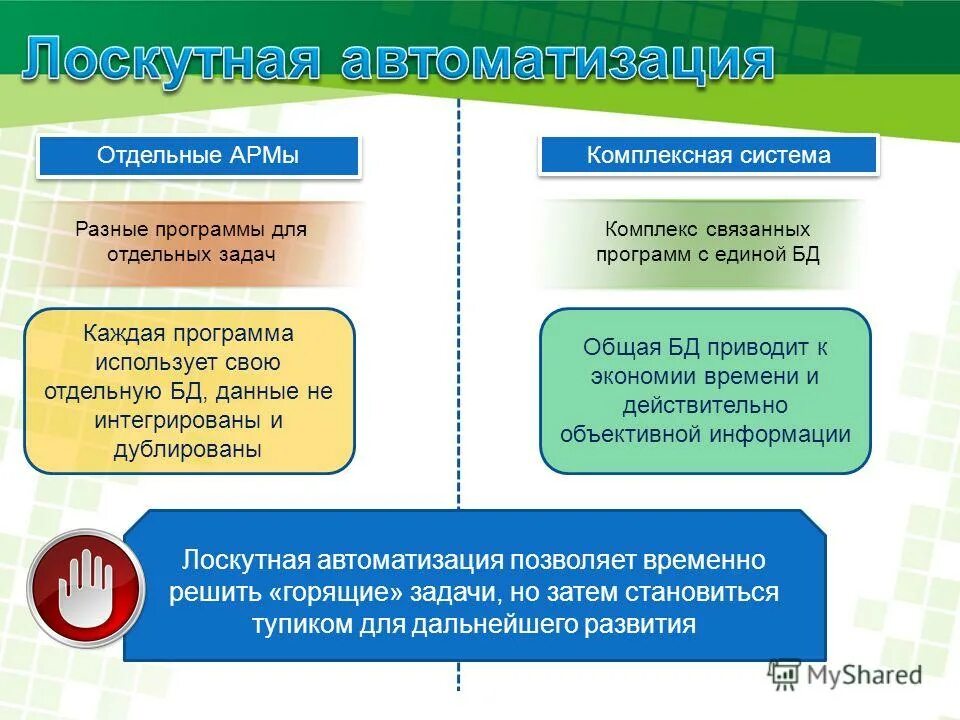 Лоскутная автоматизация

Отдельные АРМы

Разные программы для отдельных задач

Каждая программа использует свою отдельную БД, данные не интегрированы и дублированы

Комплексная система

Комплекс связанных программ с единой БД

Общая БД приводит к экономии времени и действительно объективной информации

Лоскутная автоматизация позволяет временно решить «горящие» задачи, но затем становиться тупиком для дальнейшего развития

MyShared